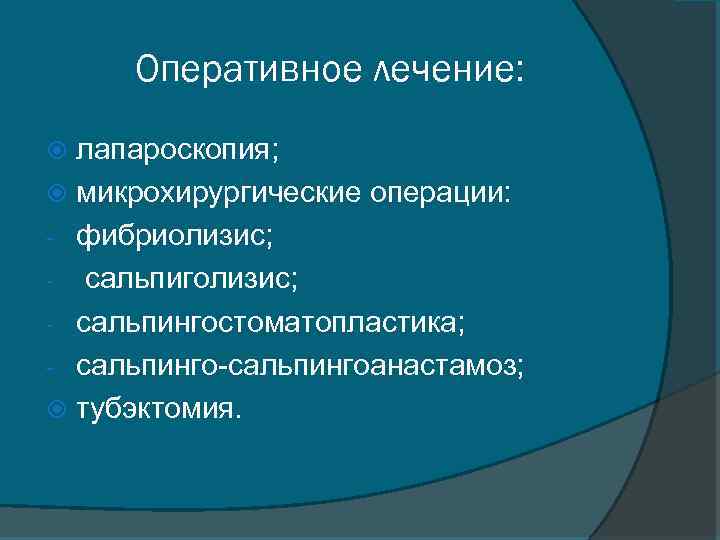 Оперативное лечение:

лапароскопия;
микрохирургические операции:
- фибриолизис;
- сальпиголизис;
- сальпингостоматопластика;
- сальпинго-сальпингоанастамоз;
тубэктомия.